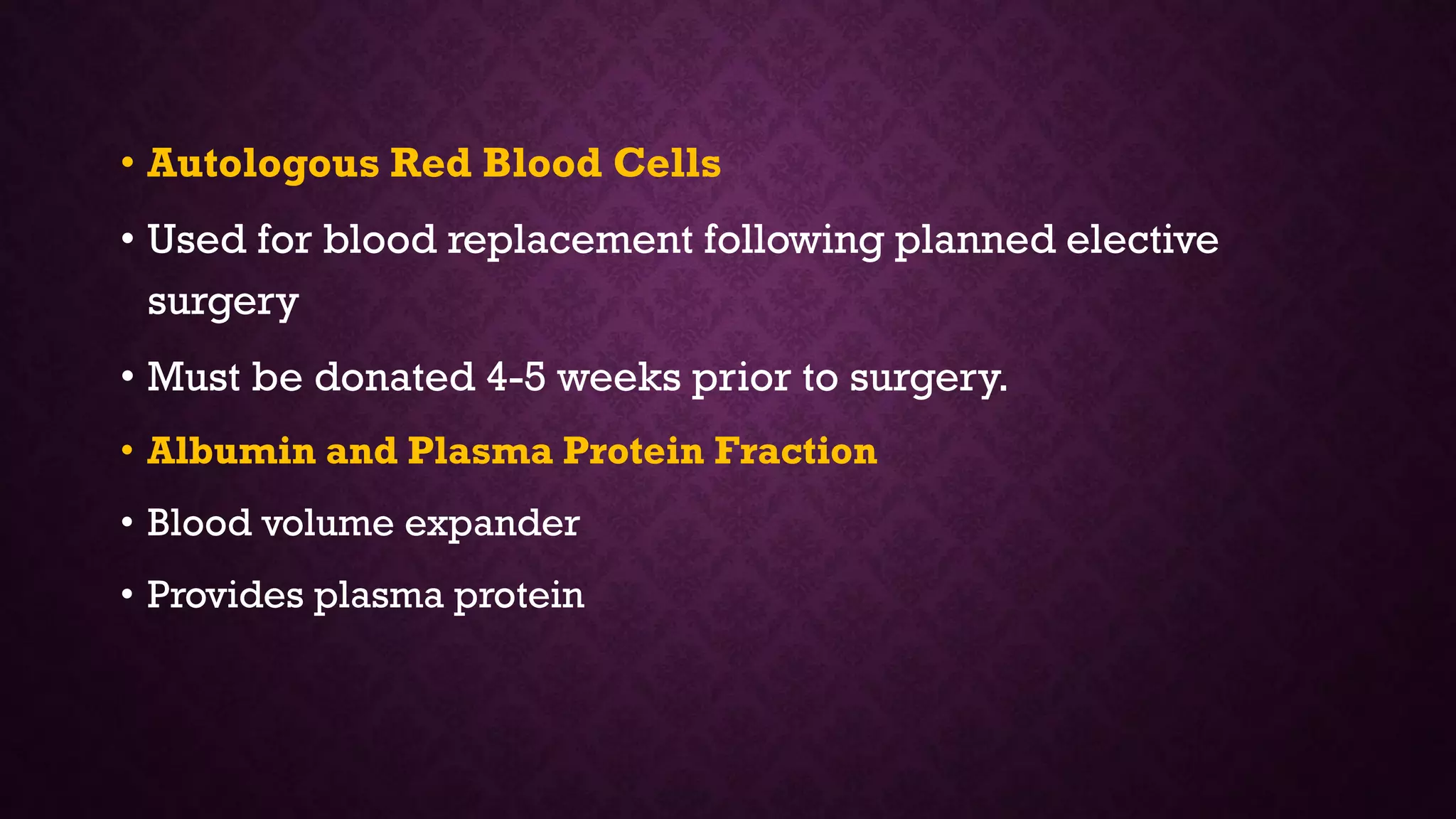 • Autologous Red Blood Cells

• Used for blood replacement following planned elective surgery

• Must be donated 4-5 weeks prior to surgery.

• Albumin and Plasma Protein Fraction

• Blood volume expander

• Provides plasma protein